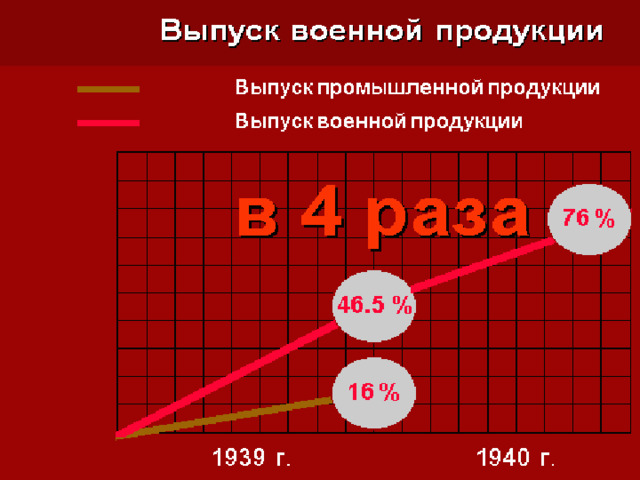 Выпуск военной продукции

Выпуск промышленной продукции

Выпуск военной продукции

в 4 раза

76 %

46.5 %

16 %

1939 г.

1940 г.